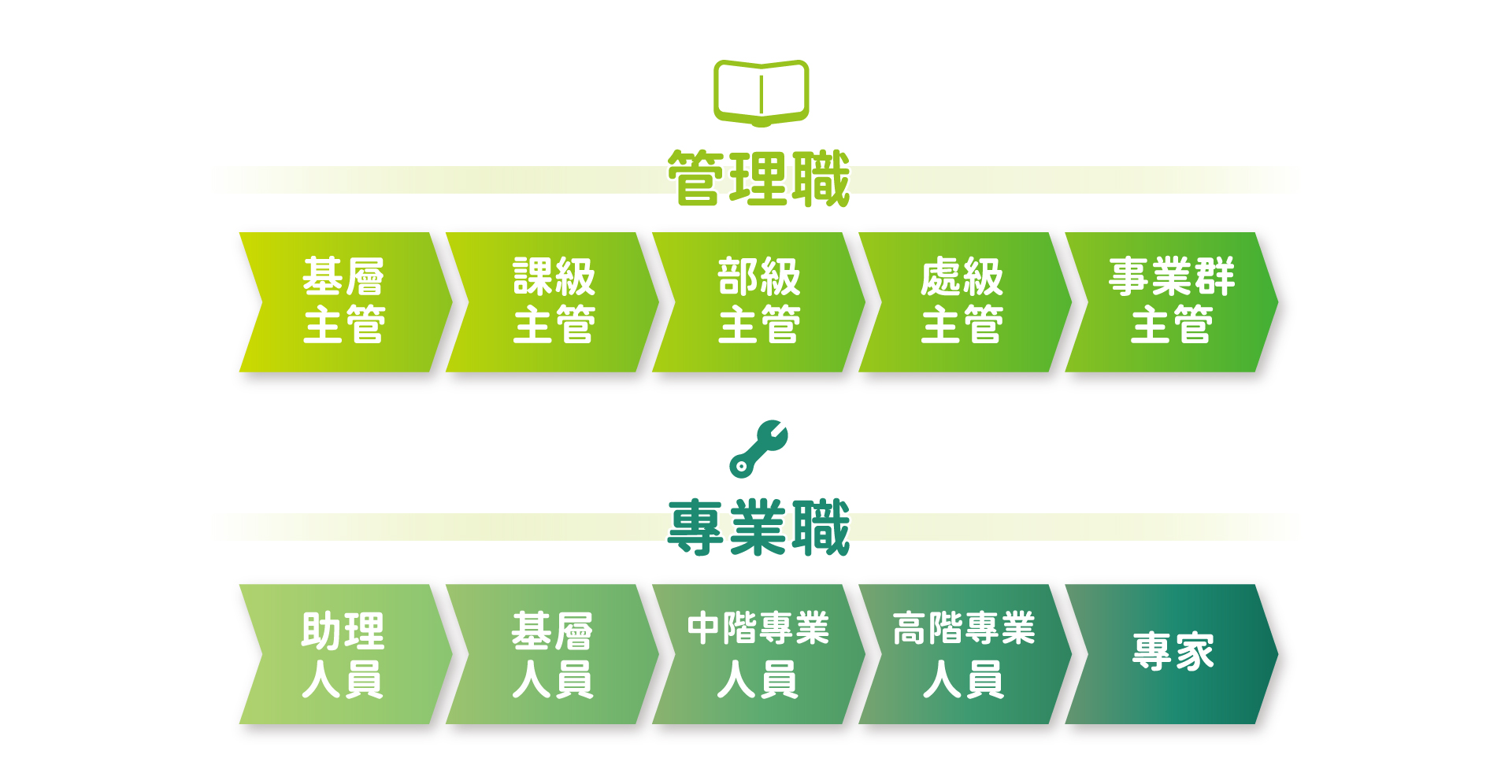 管理職

基層主管

課級主管

部級主管

處級主管

事業群主管

專業職

助理人員

基層人員

中階專業人員

高階專業人員

專家